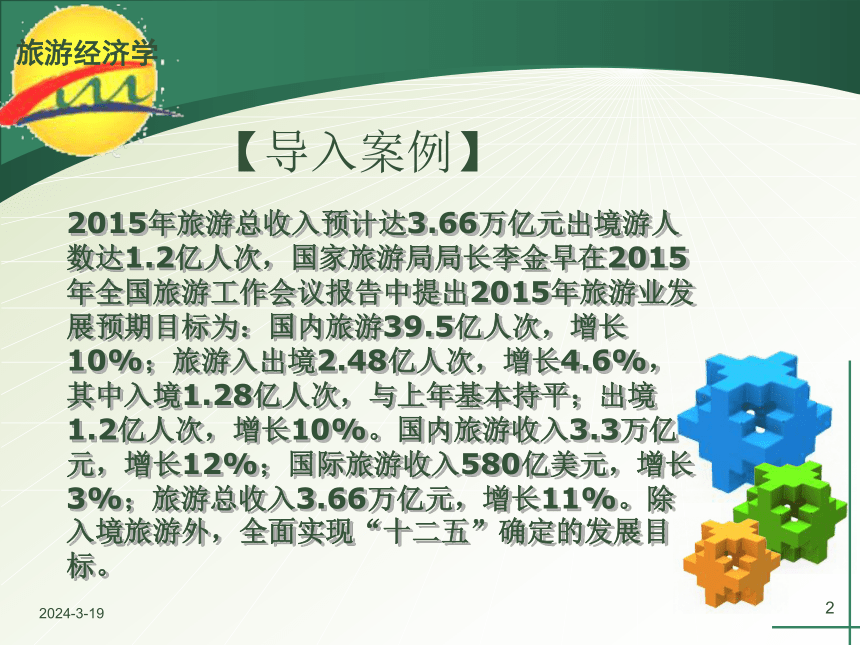 旅游经济学

【导入案例】

2015年旅游总收入预计达3.66万亿元出境游人数达1.2亿人次，国家旅游局局长李金早在2015年全国旅游工作会议报告中提出2015年旅游业发展预期目标为：国内旅游39.5亿人次，增长10%；旅游入出境2.48亿人次，增长4.6%，其中入境1.28亿人次，与上年基本持平；出境1.2亿人次，增长10%。国内旅游收入3.3万亿元，增长12%；国际旅游收入580亿美元，增长3%；旅游总收入3.66万亿元，增长11%。除入境旅游外，全面实现“十二五”确定的发展目标。

2024-3-19

2